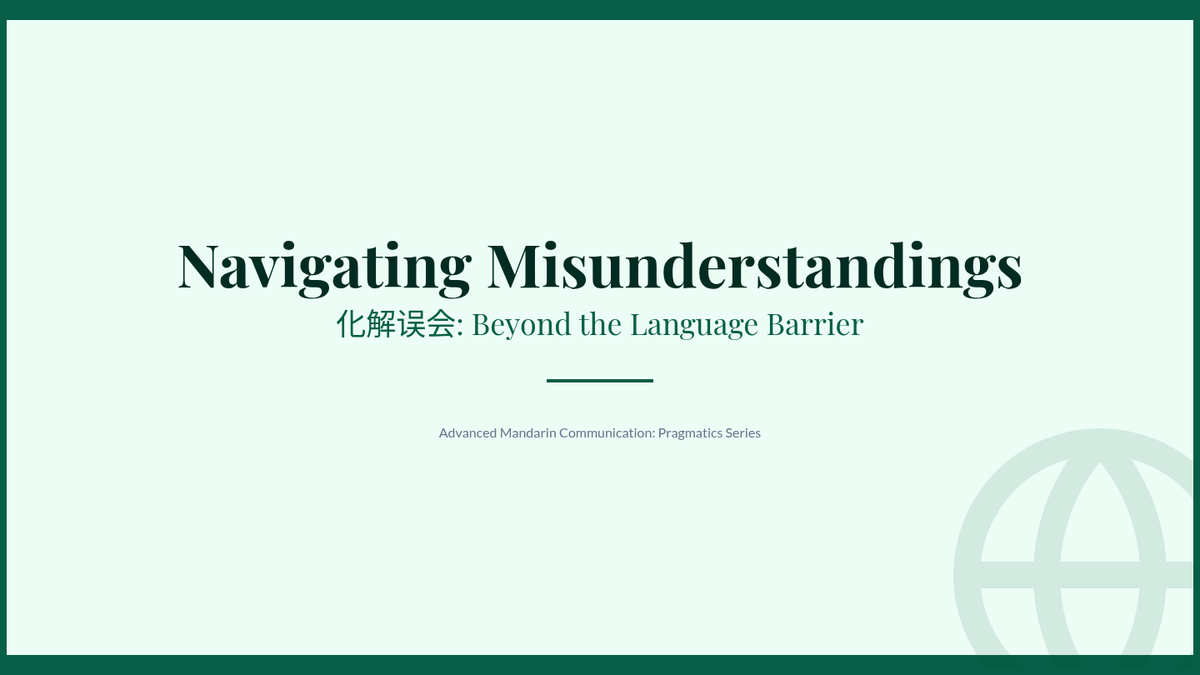 Navigating Misunderstandings
化解误会: Beyond the Language Barrier

Advanced Mandarin Communication: Pragmatics Series